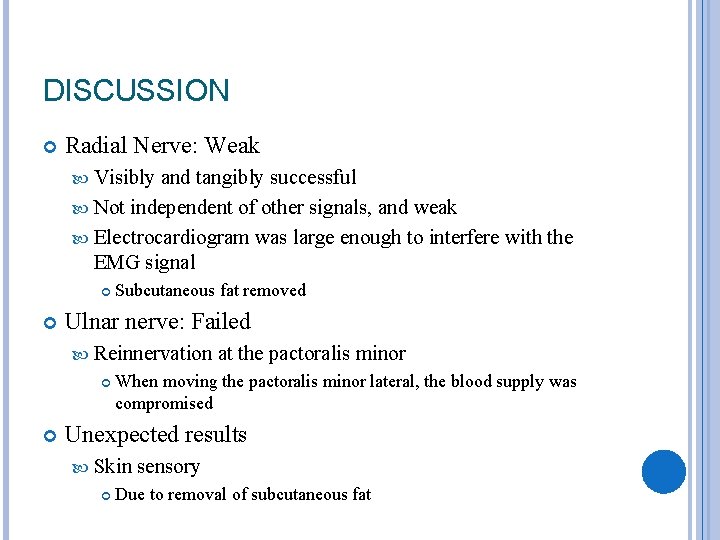 DISCUSSION

Radial Nerve: Weak

Visibly and tangibly successful

Not independent of other signals, and weak

Electrocardiogram was large enough to interfere with the EMG signal

Subcutaneous fat removed

Ulnar nerve: Failed

Reinnervation at the pactoralis minor

When moving the pactoralis minor lateral, the blood supply was compromised

Unexpected results

Skin sensory

Due to removal of subcutaneous fat